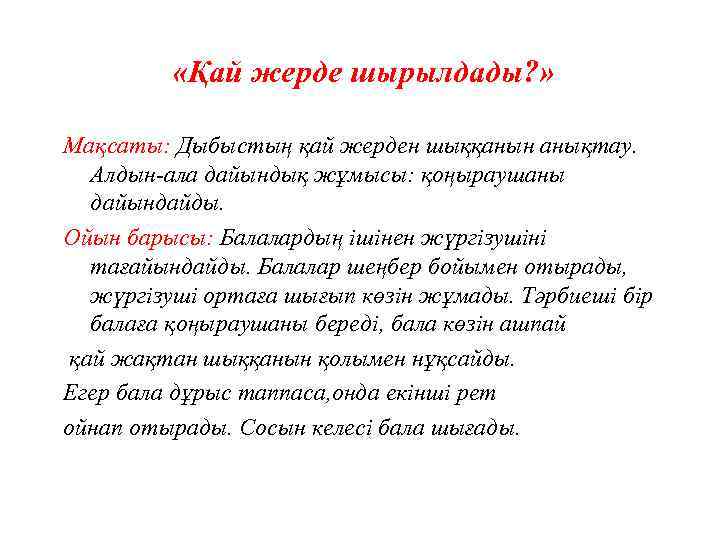 «Қай жерде шырылдады?»

Мақсаты: Дыбыстың қай жерден шыққанын анықтау. Алдын-ала дайындық жұмысы: қоңыраушаны дайындайды.

Ойын барысы: Балалардың ішінен жүргізушіні тағайындайды. Балалар шеңбер бойымен отырады, жүргізуші ортаға шығып көзін жұмады. Тәрбиеші бір балаға қоңыраушаны береді, бала көзін ашпай

қай жақтан шыққанын қолымен нұқсайды.

Егер бала дұрыс таппаса,онда екінші рет

ойнап отырады. Сосын келесі бала шығады.